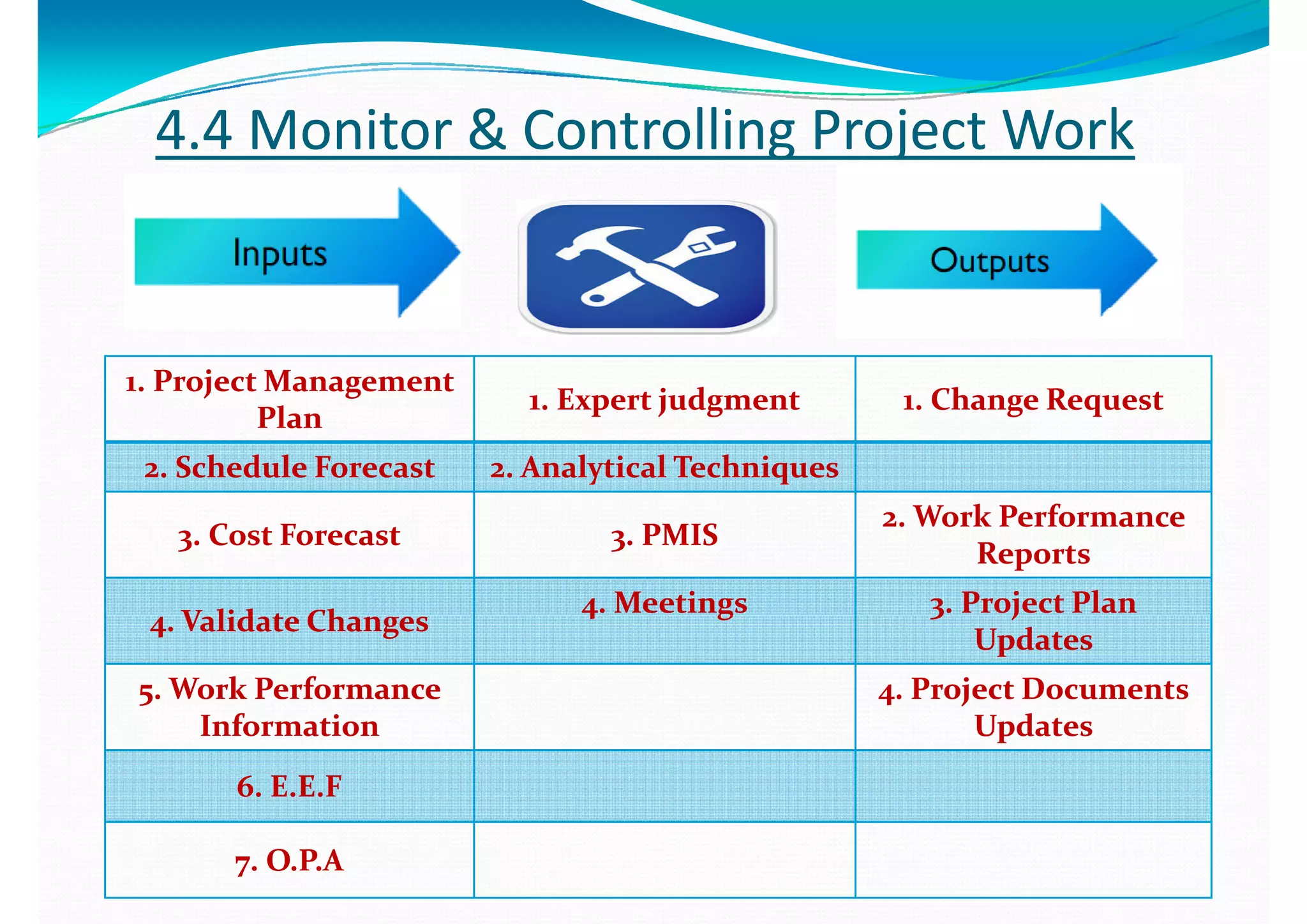 4.4 Monitor & Controlling Project Work

Inputs

Outputs

| 1. Project Management Plan | 1. Expert judgment | 1. Change Request |
|---|---|---|
| 2. Schedule Forecast | 2. Analytical Techniques | |
| 3. Cost Forecast | 3. PMIS | 2. Work Performance Reports |
| 4. Validate Changes | 4. Meetings | 3. Project Plan Updates |
| 5. Work Performance Information | | 4. Project Documents Updates |
| 6. E.E.F | | |
| 7. O.P.A | | |